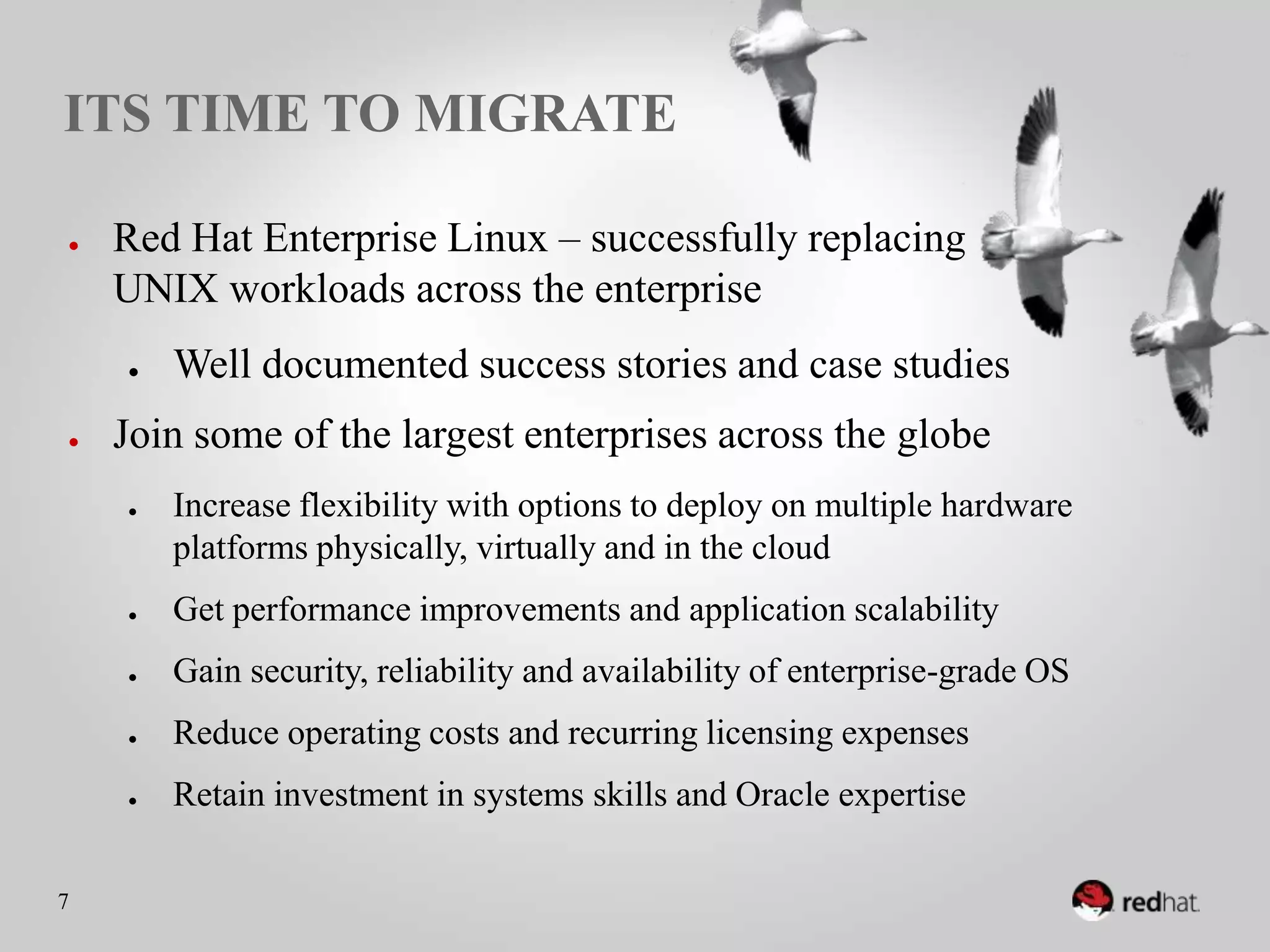 ITS TIME TO MIGRATE

- Red Hat Enterprise Linux – successfully replacing UNIX workloads across the enterprise
  - Well documented success stories and case studies
- Join some of the largest enterprises across the globe
  - Increase flexibility with options to deploy on multiple hardware platforms physically, virtually and in the cloud
  - Get performance improvements and application scalability
  - Gain security, reliability and availability of enterprise-grade OS
  - Reduce operating costs and recurring licensing expenses
  - Retain investment in systems skills and Oracle expertise

7

redhat.